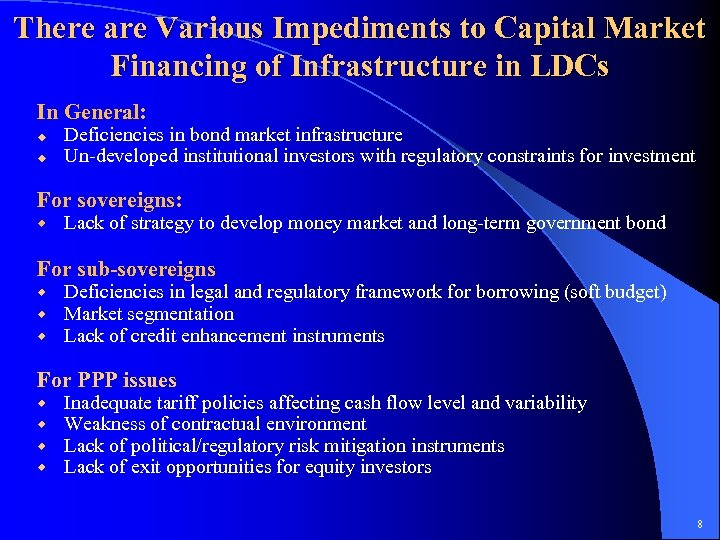 There are Various Impediments to Capital Market Financing of Infrastructure in LDCs

In General:
- Deficiencies in bond market infrastructure
- Un-developed institutional investors with regulatory constraints for investment

For sovereigns:
- Lack of strategy to develop money market and long-term government bond

For sub-sovereigns
- Deficiencies in legal and regulatory framework for borrowing (soft budget)
- Market segmentation
- Lack of credit enhancement instruments

For PPP issues
- Inadequate tariff policies affecting cash flow level and variability
- Weakness of contractual environment
- Lack of political/regulatory risk mitigation instruments
- Lack of exit opportunities for equity investors

8